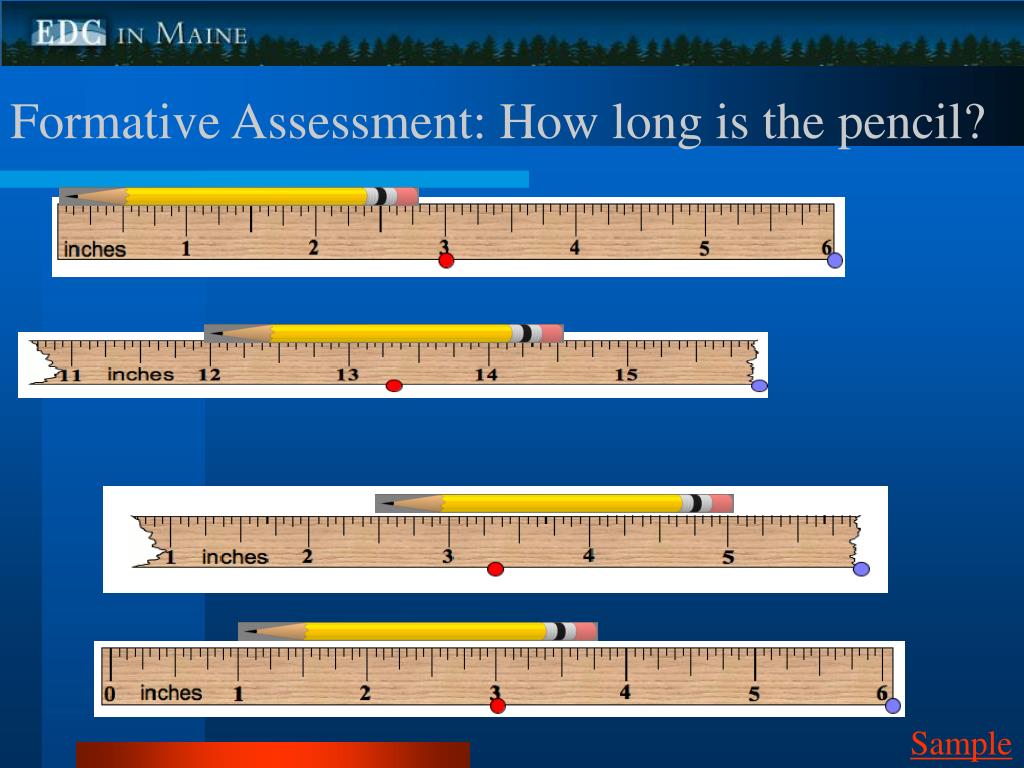 EDC IN MAINE

Formative Assessment: How long is the pencil?

inches 1 2 3 4 5 6

11 inches 12 13 14 15

1 inches 2 3 4 5

0 inches 1 2 3 4 5 6

Sample